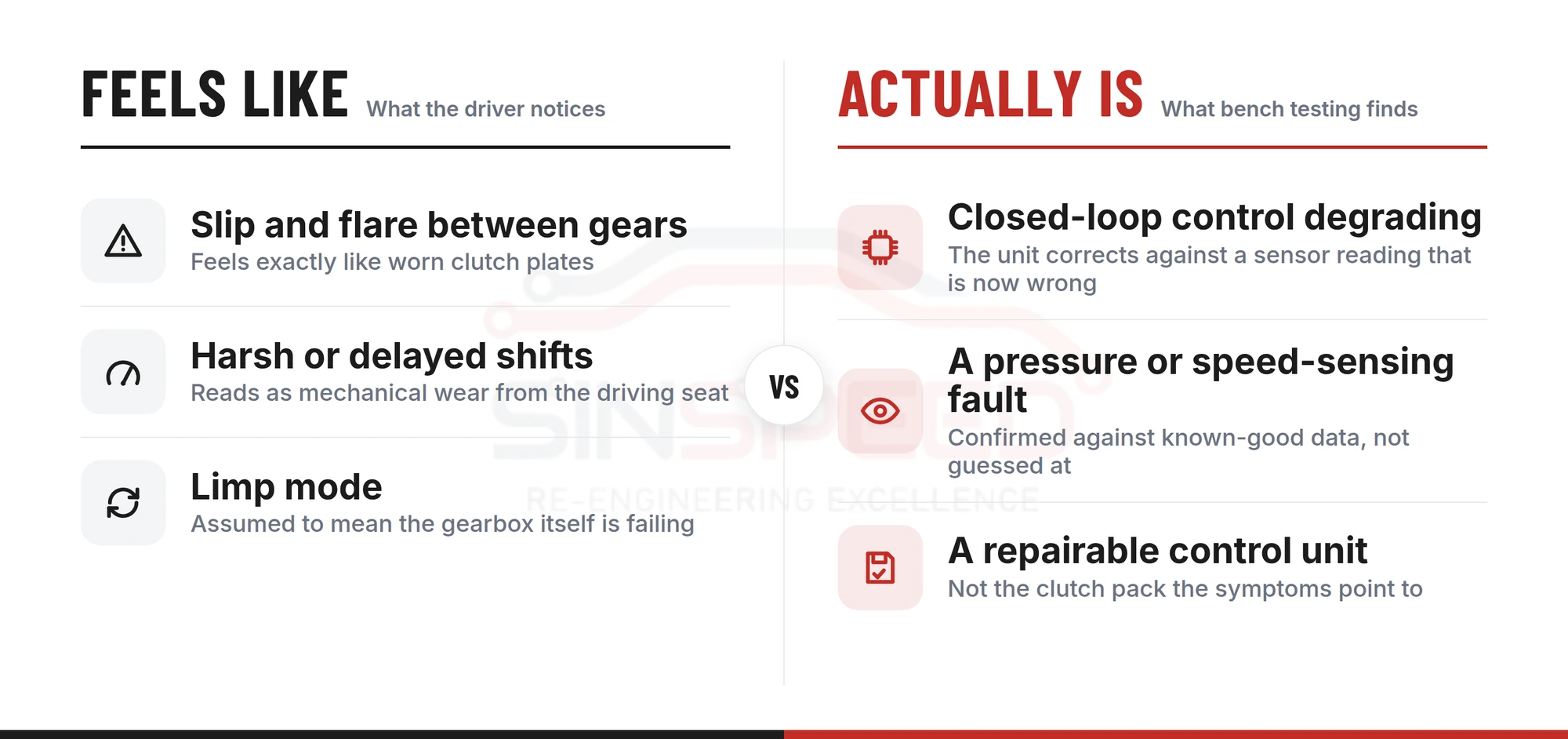 FEELS LIKE What the driver notices

Slip and flare between gears
Feels exactly like worn clutch plates

Harsh or delayed shifts
Reads as mechanical wear from the driving seat

Limp mode
Assumed to mean the gearbox itself is failing

VS

ACTUALLY IS What bench testing finds

Closed-loop control degrading
The unit corrects against a sensor reading that is now wrong

A pressure or speed-sensing fault
Confirmed against known-good data, not guessed at

A repairable control unit
Not the clutch pack the symptoms point to

SINSPEED
RE-ENGINEERING EXCELLENCE